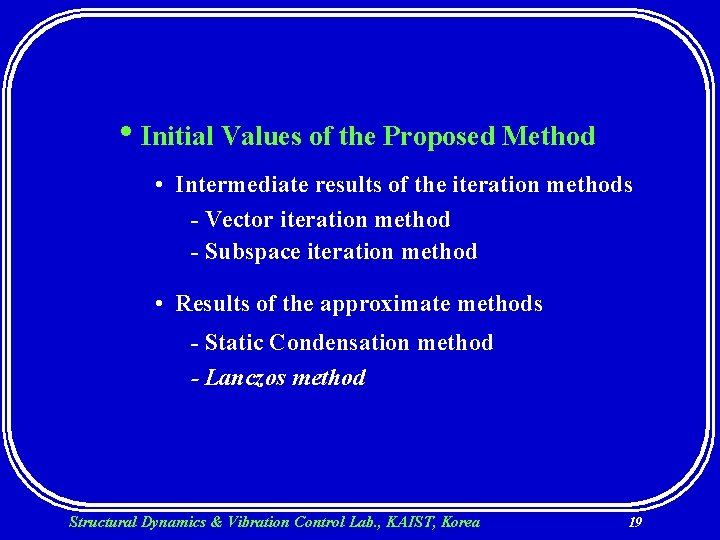 • Initial Values of the Proposed Method

• Intermediate results of the iteration methods
- Vector iteration method
- Subspace iteration method

• Results of the approximate methods
- Static Condensation method
- Lanczos method

Structural Dynamics & Vibration Control Lab., KAIST, Korea 19